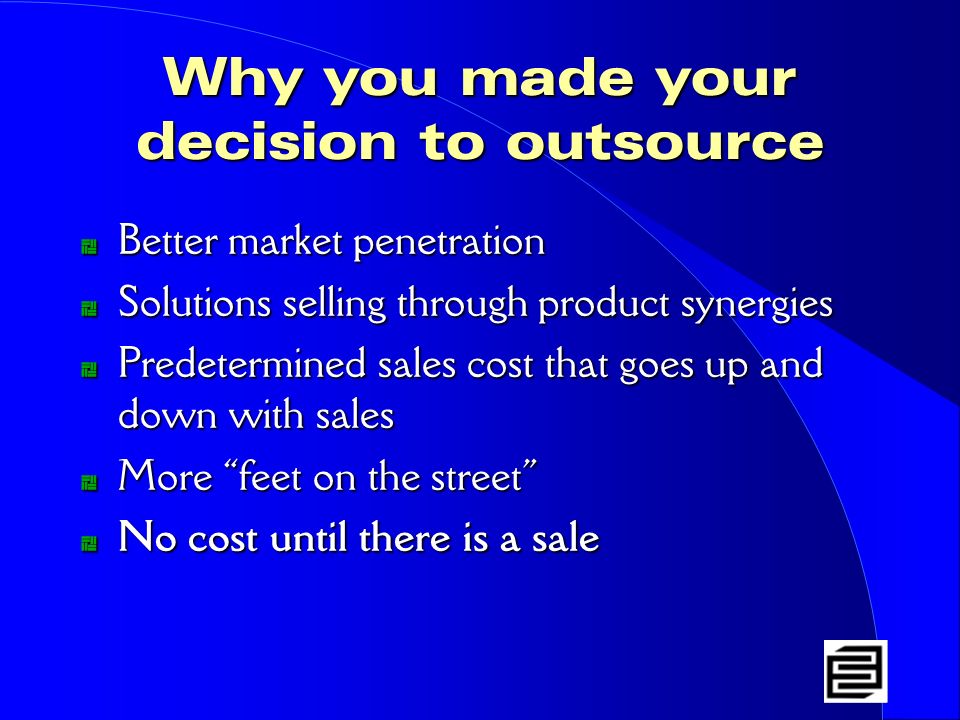 Why you made your decision to outsource

Better market penetration

Solutions selling through product synergies

Predetermined sales cost that goes up and down with sales

More “feet on the street”

No cost until there is a sale